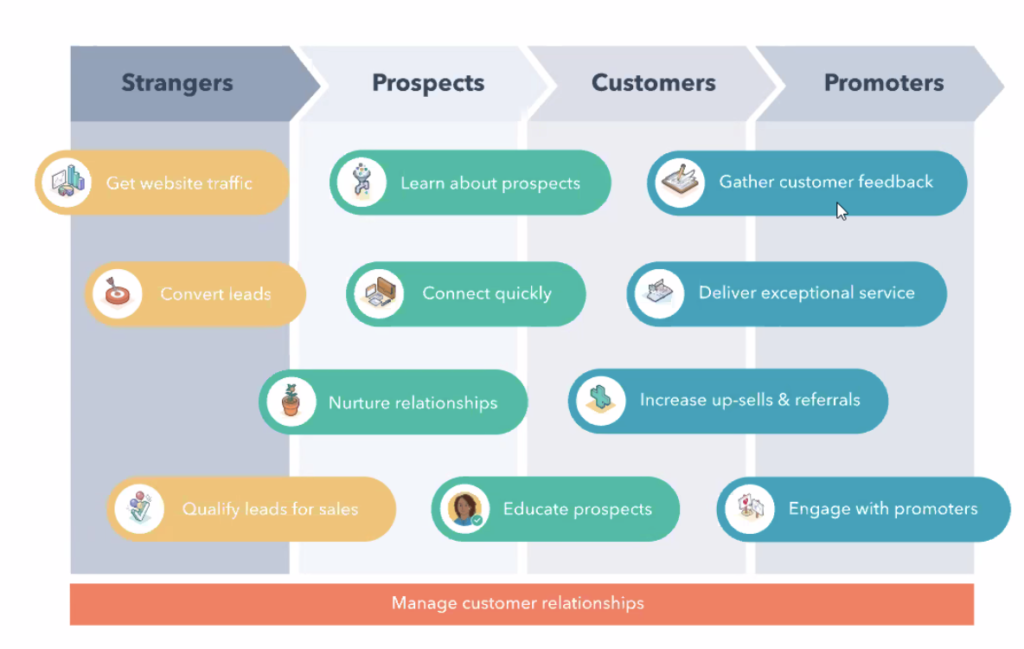 Strangers

Prospects

Customers

Promoters

Get website traffic

Learn about prospects

Gather customer feedback

Convert leads

Connect quickly

Deliver exceptional service

Nurture relationships

Increase up-sells & referrals

Qualify leads for sales

Educate prospects

Engage with promoters

Manage customer relationships